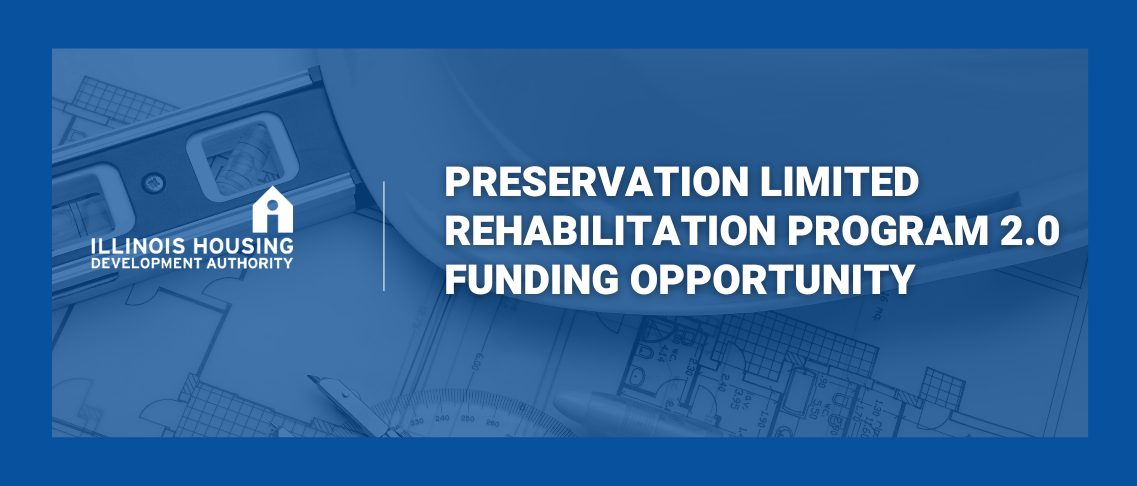 ILLINOIS HOUSING
DEVELOPMENT AUTHORITY

PRESERVATION LIMITED REHABILITATION PROGRAM 2.0 FUNDING OPPORTUNITY